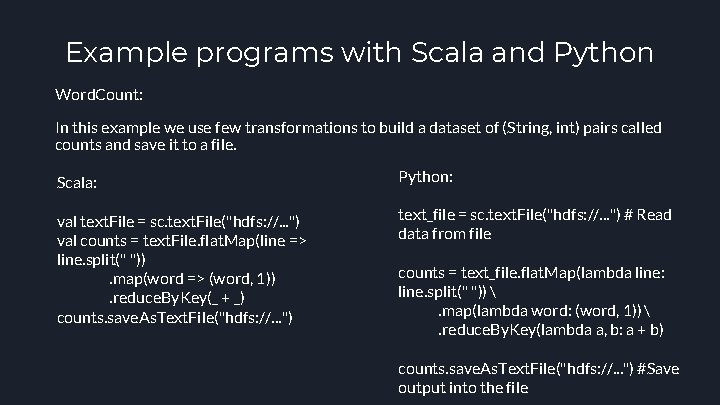 Example programs with Scala and Python

WordCount:

In this example we use few transformations to build a dataset of (String, int) pairs called counts and save it to a file.

Scala:

val textFile = sc.textFile("hdfs://...")
val counts = textFile.flatMap(line => line.split(" "))
.map(word => (word, 1))
.reduceByKey(_ + _)
counts.saveAsTextFile("hdfs://...")

Python:

text_file = sc.textFile("hdfs://...") # Read data from file

counts = text_file.flatMap(lambda line: line.split(" ")) \
.map(lambda word: (word, 1)) \
.reduceByKey(lambda a, b: a + b)

counts.saveAsTextFile("hdfs://...") #Save output into the file